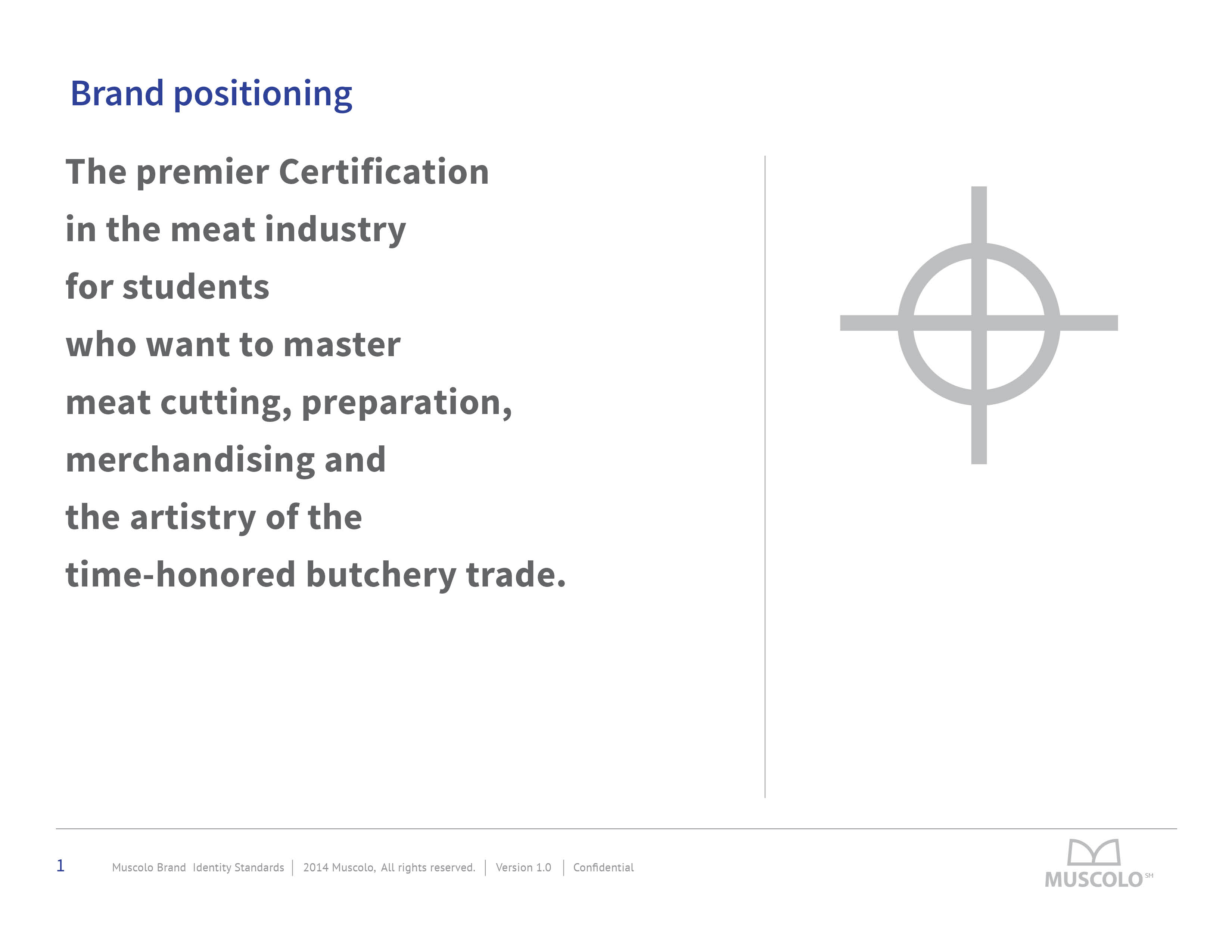 Brand positioning

The premier Certification
in the meat industry
for students
who want to master
meat cutting, preparation,
merchandising and
the artistry of the
time-honored butchery trade.

1 Muscolo Brand Identity Standards | 2014 Muscolo, All rights reserved. | Version 1.0 | Confidential

MUSCOLO SM